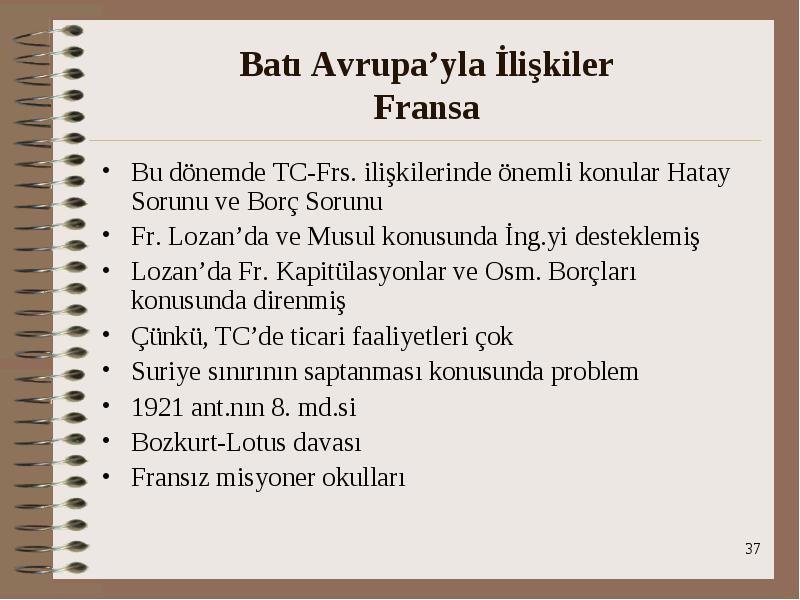 Batı Avrupa’yla İlişkiler
Fransa

• Bu dönemde TC-Frs. ilişkilerinde önemli konular Hatay Sorunu ve Borç Sorunu
• Fr. Lozan’da ve Musul konusunda İng.yi desteklemiş
• Lozan’da Fr. Kapitülasyonlar ve Osm. Borçları konusunda direnmiş
• Çünkü, TC’de ticari faaliyetleri çok
• Suriye sınırının saptanması konusunda problem
• 1921 ant.nın 8. md.si
• Bozkurt-Lotus davası
• Fransız misyoner okulları

37